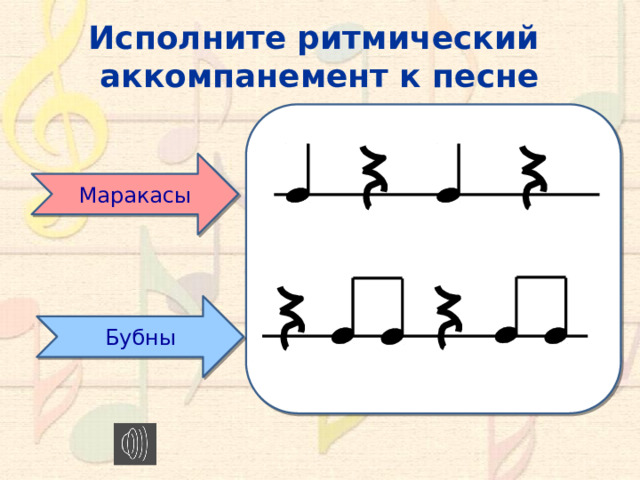 Исполните ритмический аккомпанемент к песне

Маракасы

Бубны